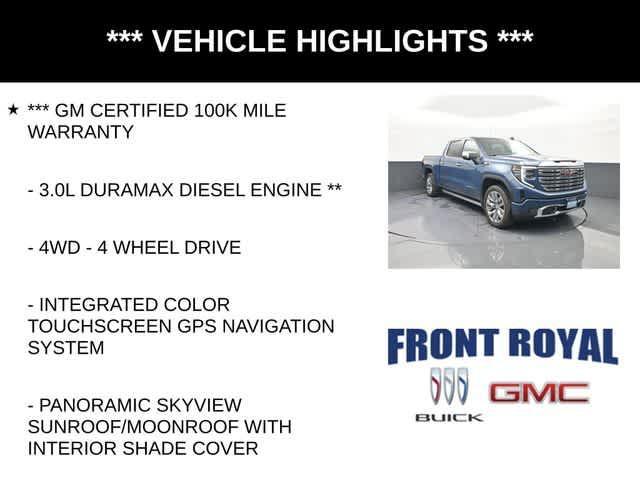 *** VEHICLE HIGHLIGHTS ***

★ *** GM CERTIFIED 100K MILE WARRANTY

- 3.0L DURAMAX DIESEL ENGINE **

- 4WD - 4 WHEEL DRIVE

- INTEGRATED COLOR TOUCHSCREEN GPS NAVIGATION SYSTEM

- PANORAMIC SKYVIEW SUNROOF/MOONROOF WITH INTERIOR SHADE COVER

GMC

FRONT ROYAL

BUICK

GMC